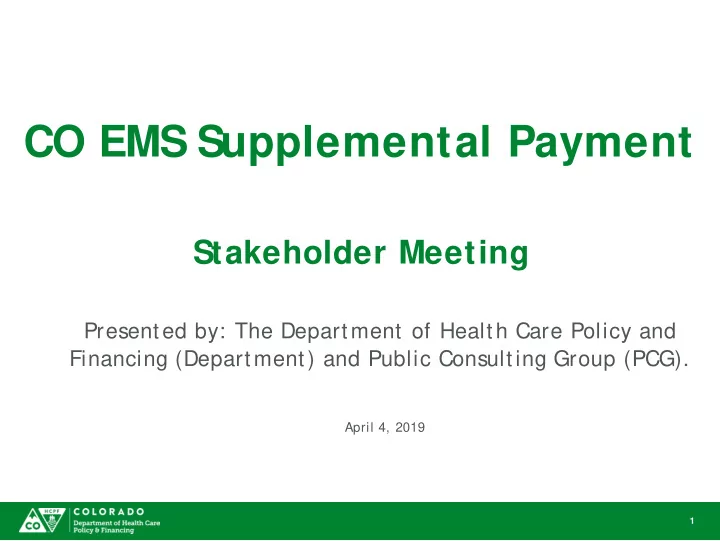 CO EMS Supplemental Payment

Stakeholder Meeting

Presented by: The Department of Health Care Policy and Financing (Department) and Public Consulting Group (PCG).

April 4, 2019

HCPF CO COLORADO Department of Health Care Policy & Financing

1